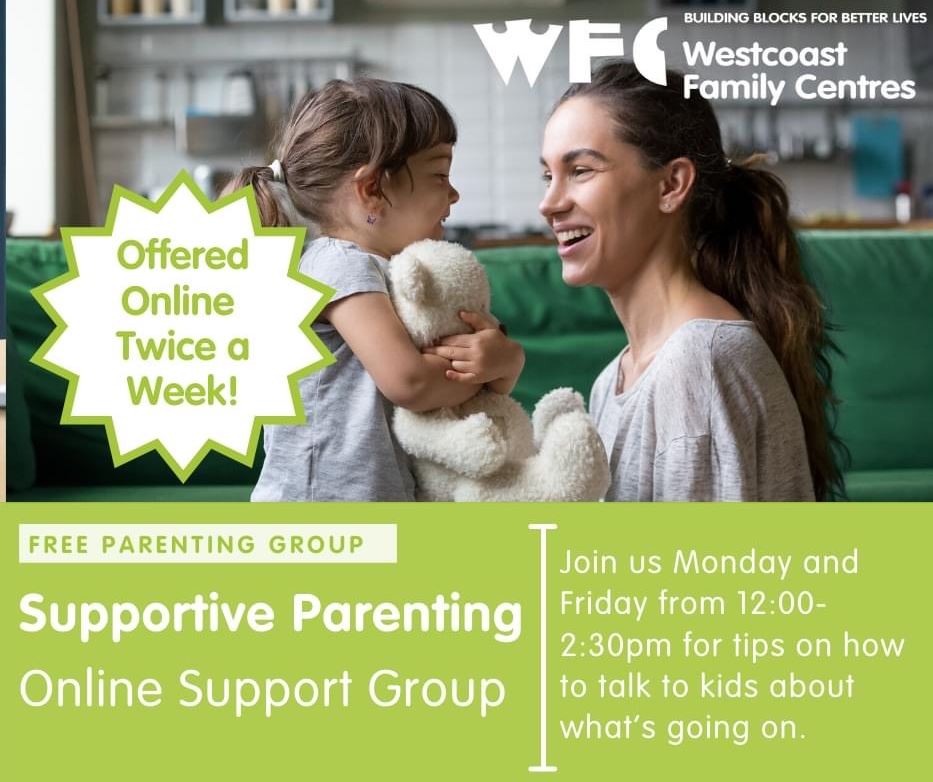 WFC BUILDING BLOCKS FOR BETTER LIVES
Westcoast Family Centres

Offered Online Twice a Week!

FREE PARENTING GROUP

Supportive Parenting
Online Support Group

Join us Monday and Friday from 12:00-2:30pm for tips on how to talk to kids about what's going on.